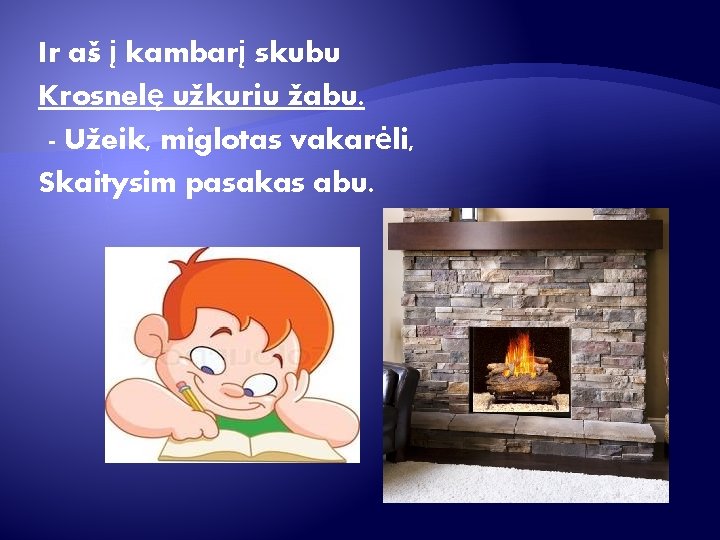 Ir aš į kambarį skubu
Krosnelę užkuriu žabu.
- Užeik, miglotas vakarėli,
Skaitysim pasakas abu.